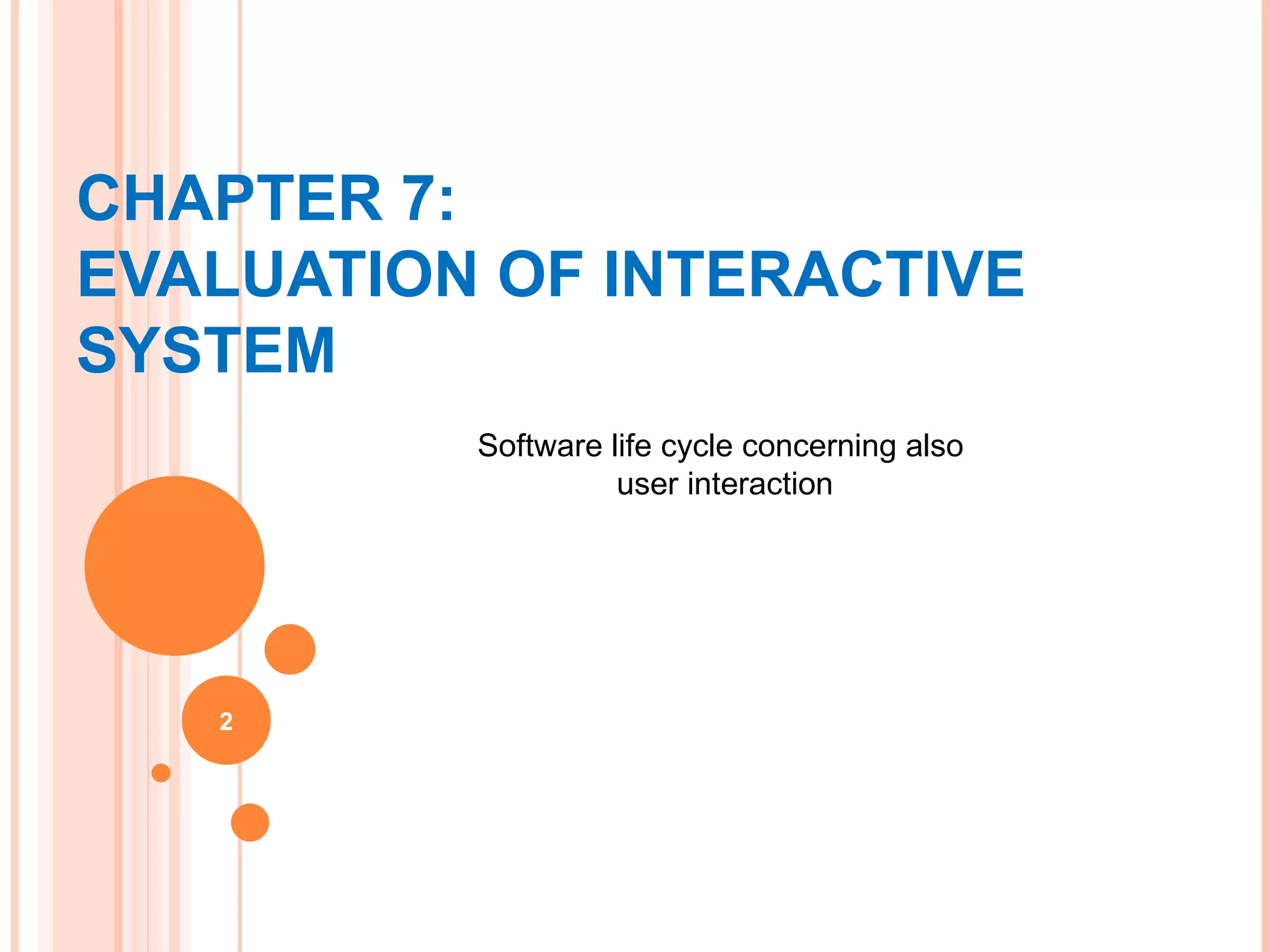 CHAPTER 7:
EVALUATION OF INTERACTIVE SYSTEM

Software life cycle concerning also user interaction

2